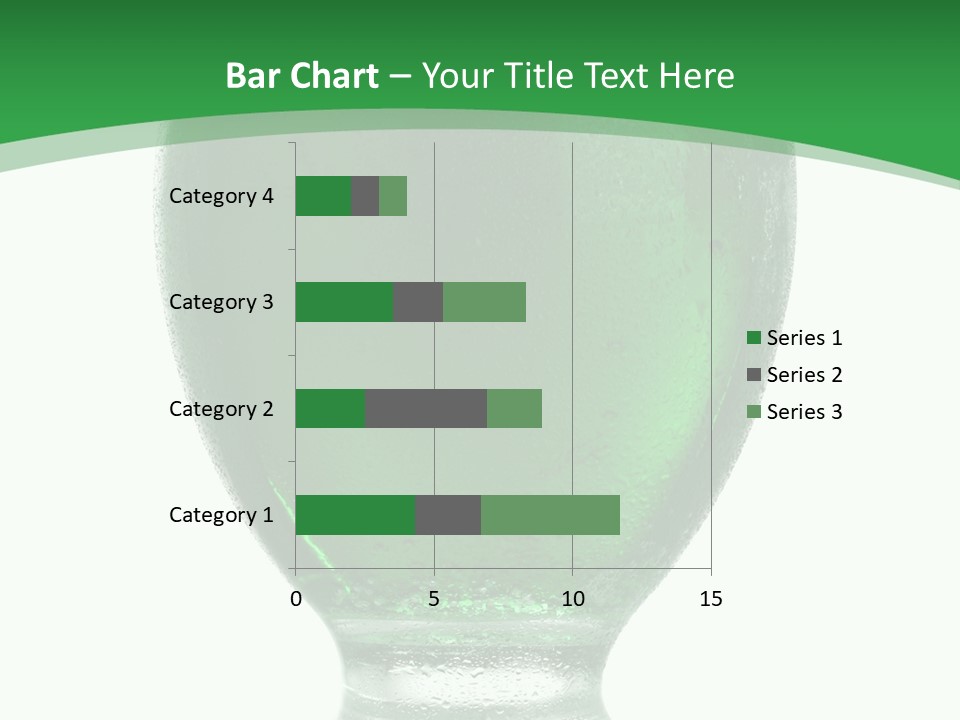 Bar Chart – Your Title Text Here

Category 4
Category 3
Category 2
Category 1

0 5 10 15

Series 1
Series 2
Series 3